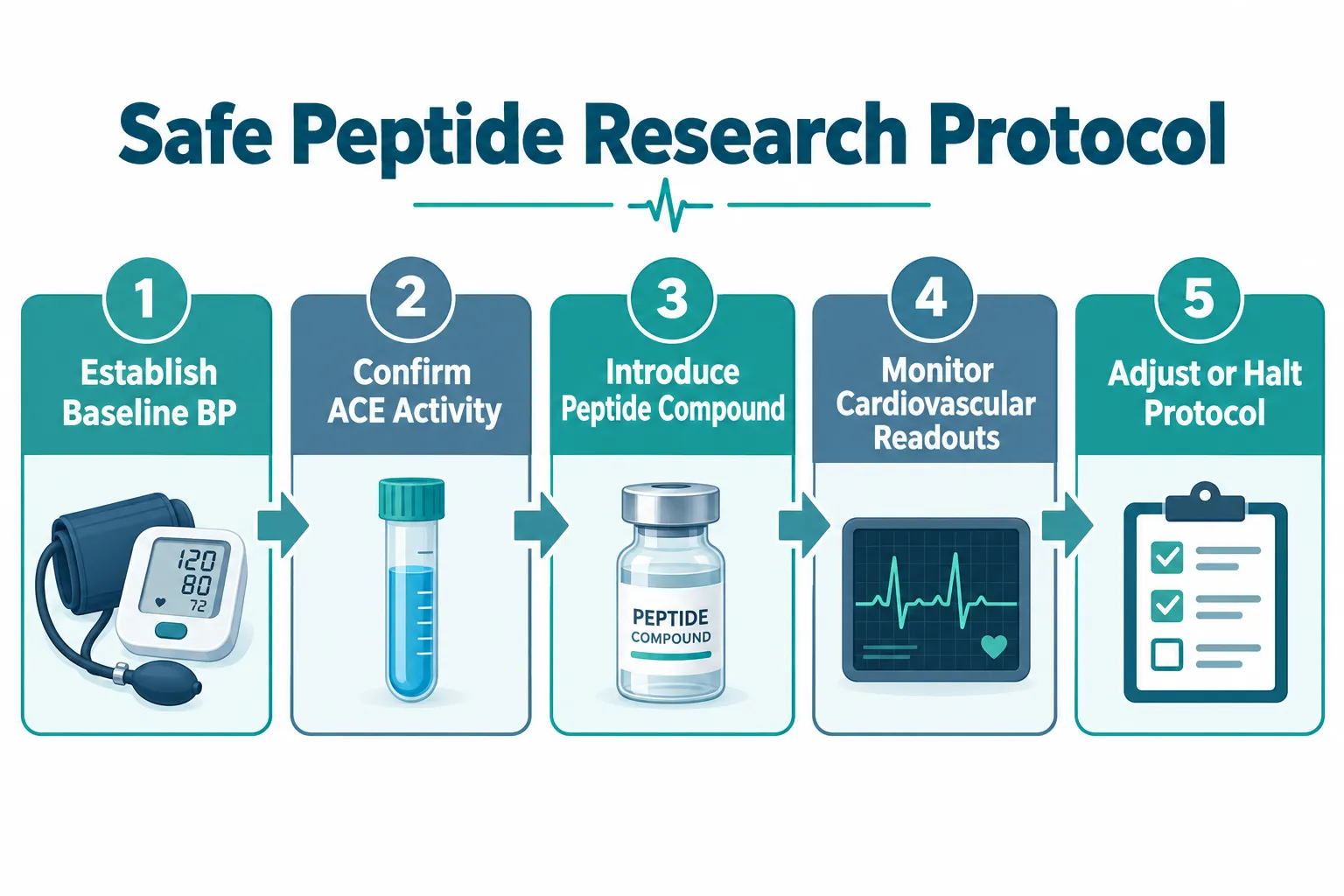 Safe Peptide Research Protocol

1
Establish Baseline BP

120
80
72

2
Confirm ACE Activity

3
Introduce Peptide Compound

PEPTIDE
COMPOUND

4
Monitor Cardiovascular Readouts

5
Adjust or Halt Protocol